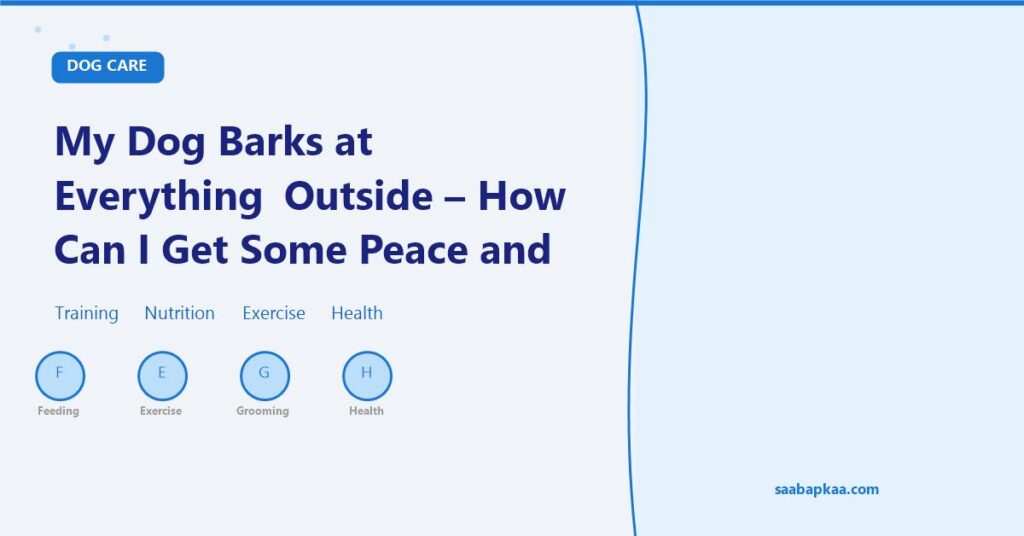 DOG CARE

My Dog Barks at Everything  Outside – How Can I Get Some Peace and

Training Nutrition Exercise Health

F
Feeding

E
Exercise

G
Grooming

H
Health

saabapkaa.com